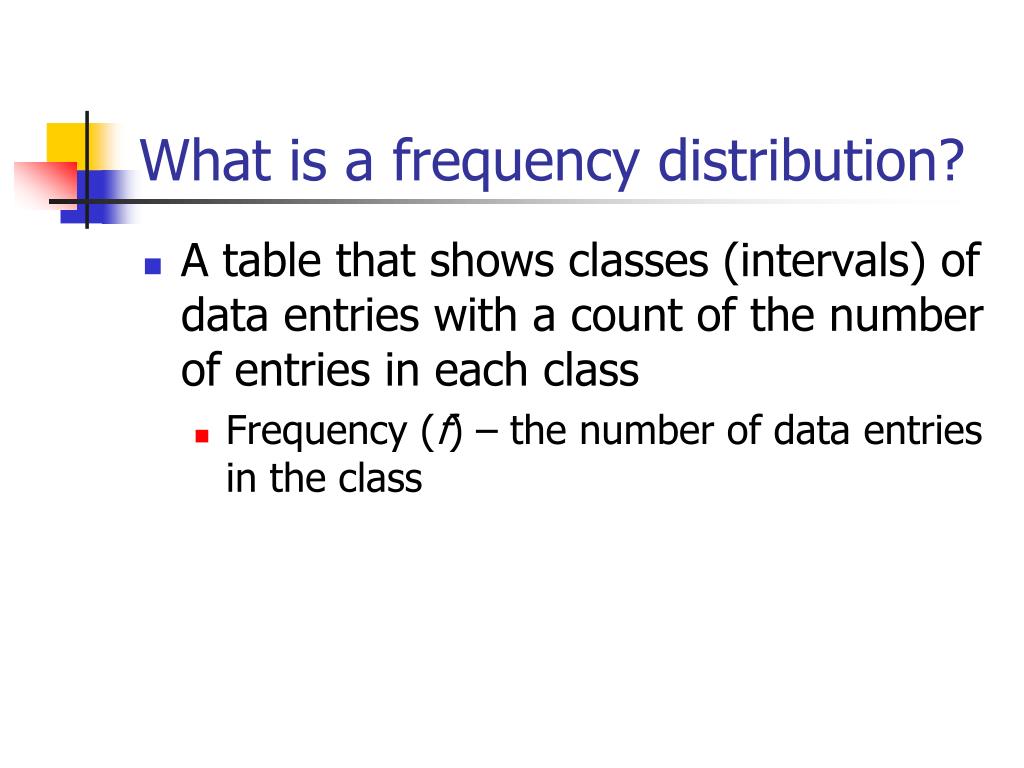 What is a frequency distribution?

A table that shows classes (intervals) of data entries with a count of the number of entries in each class

Frequency ($f$) – the number of data entries in the class